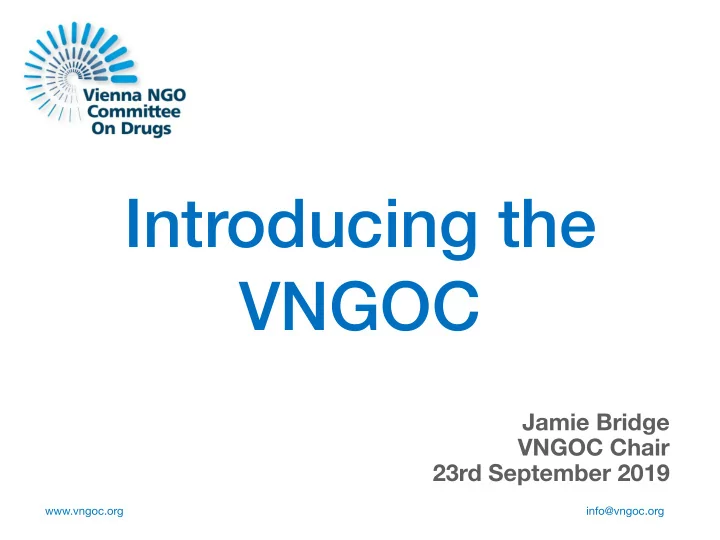 Vienna NGO Committee On Drugs

Introducing the VNGOC

Jamie Bridge
VNGOC Chair
23rd September 2019

www.vngoc.org

info@vngoc.org